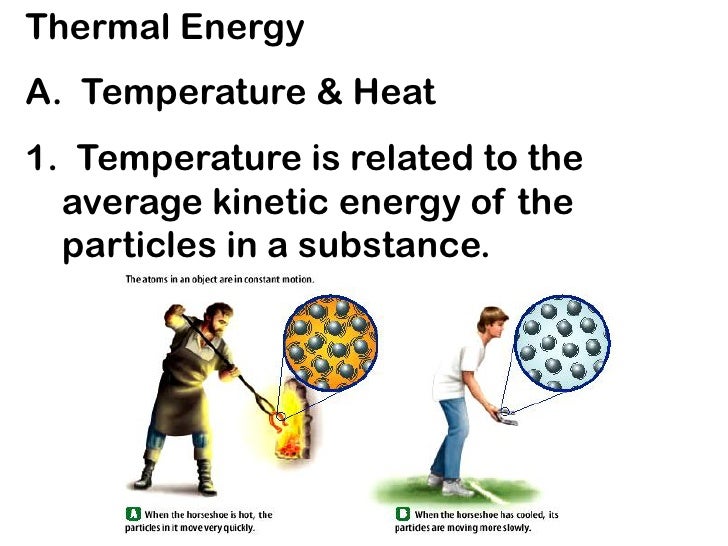 Thermal Energy

A. Temperature & Heat

1. Temperature is related to the average kinetic energy of the particles in a substance.

The atoms in an object are in constant motion.

A When the horseshoe is hot, the particles in it move very quickly.

B When the horseshoe has cooled, its particles are moving more slowly.